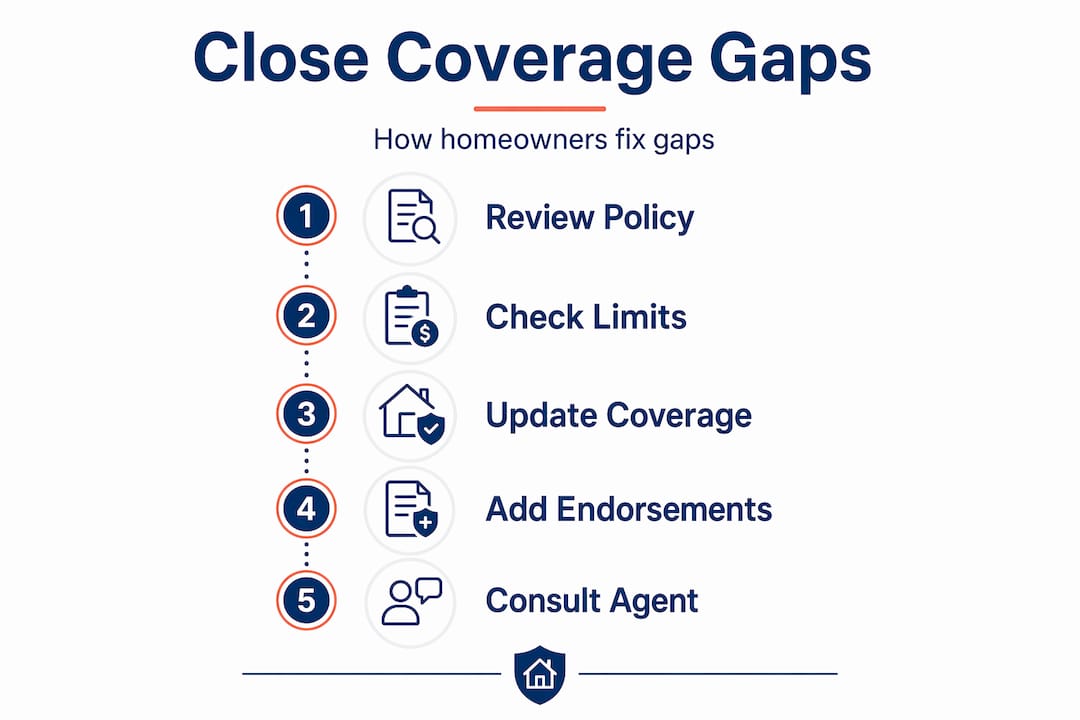 Close Coverage Gaps

How homeowners fix gaps

1 Review Policy

2 Check Limits

3 Update Coverage

4 Add Endorsements

5 Consult Agent